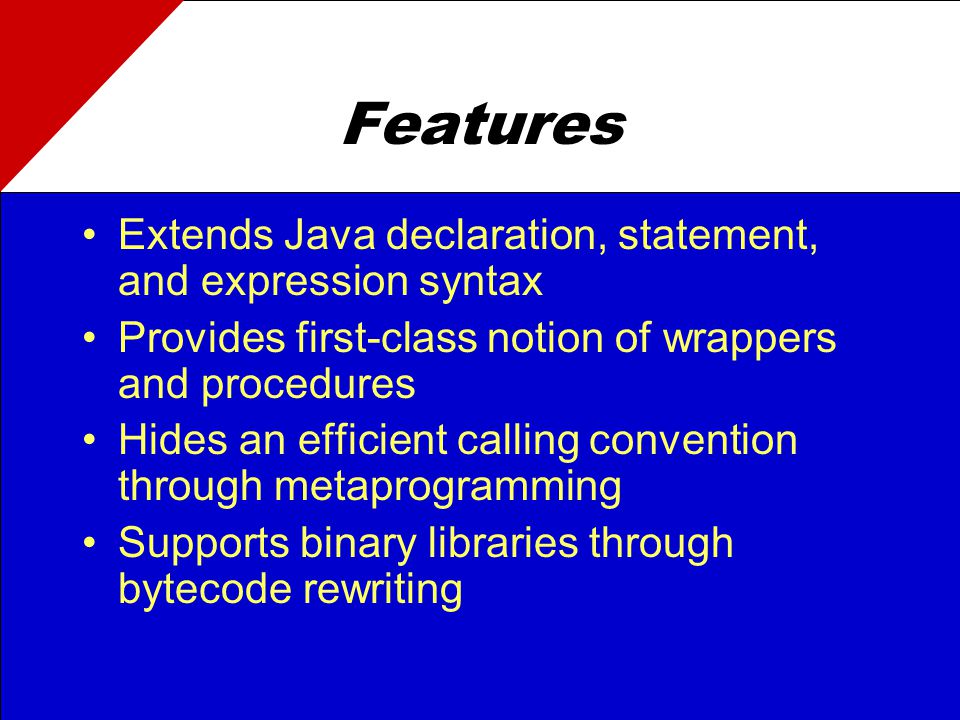 Features

• Extends Java declaration, statement, and expression syntax
• Provides first-class notion of wrappers and procedures
• Hides an efficient calling convention through metaprogramming
• Supports binary libraries through bytecode rewriting